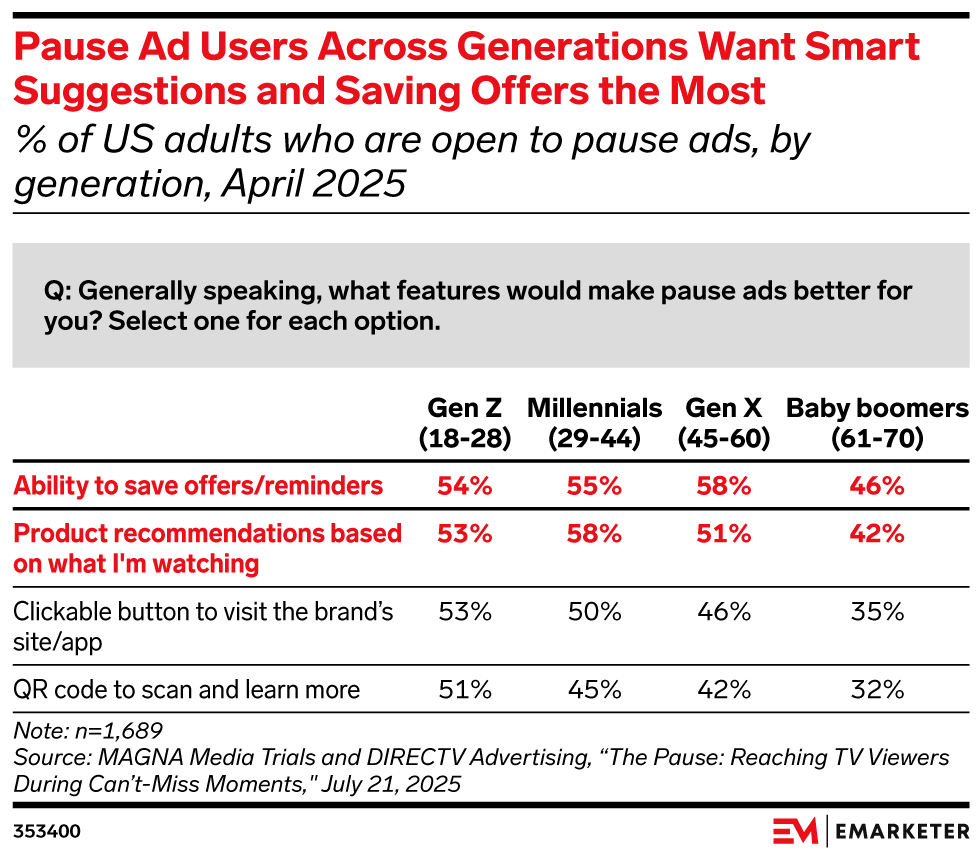 Pause Ad Users Across Generations Want Smart Suggestions and Saving Offers the Most
% of US adults who are open to pause ads, by generation, April 2025

Q: Generally speaking, what features would make pause ads better for you? Select one for each option.

| | Gen Z (18-28) | Millennials (29-44) | Gen X (45-60) | Baby boomers (61-70) |
|---|---|---|---|---|
| Ability to save offers/reminders | 54% | 55% | 58% | 46% |
| Product recommendations based on what I'm watching | 53% | 58% | 51% | 42% |
| Clickable button to visit the brand's site/app | 53% | 50% | 46% | 35% |
| QR code to scan and learn more | 51% | 45% | 42% | 32% |

Note: n=1,689
Source: MAGNA Media Trials and DIRECTV Advertising, "The Pause: Reaching TV Viewers During Can't-Miss Moments," July 21, 2025

353400

EM | EMARKETER